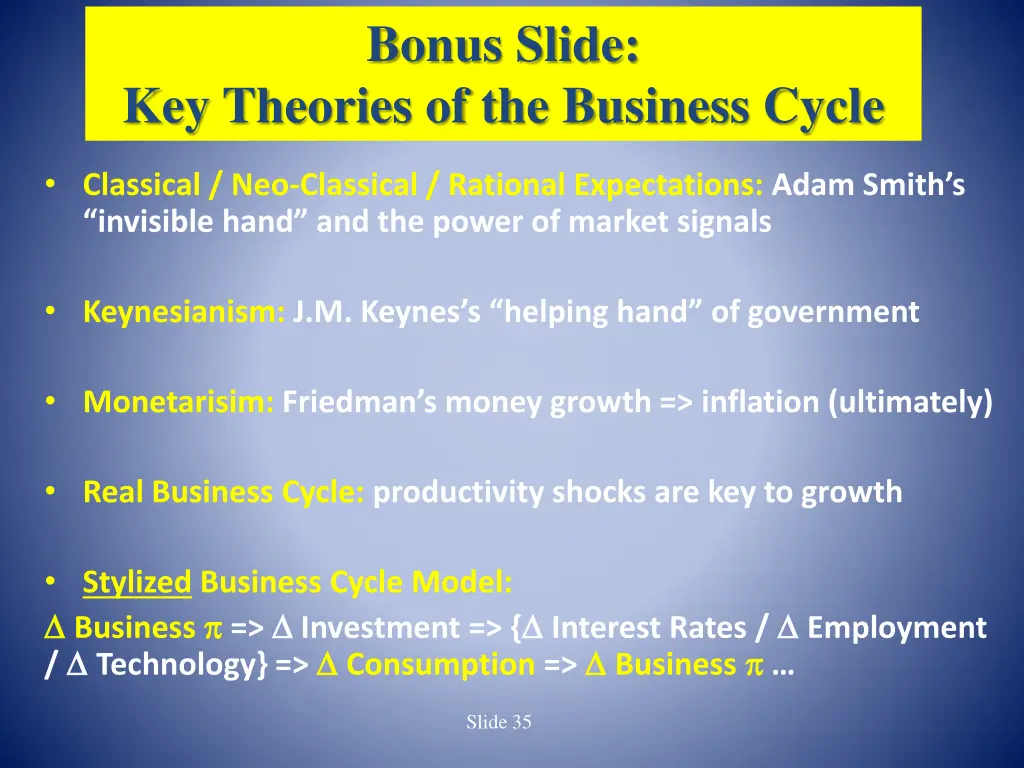 Bonus Slide:
Key Theories of the Business Cycle

• Classical / Neo-Classical / Rational Expectations: Adam Smith's "invisible hand" and the power of market signals

• Keynesianism: J.M. Keynes's "helping hand" of government

• Monetarisim: Friedman's money growth => inflation (ultimately)

• Real Business Cycle: productivity shocks are key to growth

• Stylized Business Cycle Model:
$\Delta$ Business $\pi$ => $\Delta$ Investment => {$\Delta$ Interest Rates / $\Delta$ Employment / $\Delta$ Technology} => $\Delta$ Consumption => $\Delta$ Business $\pi$ …

Slide 35